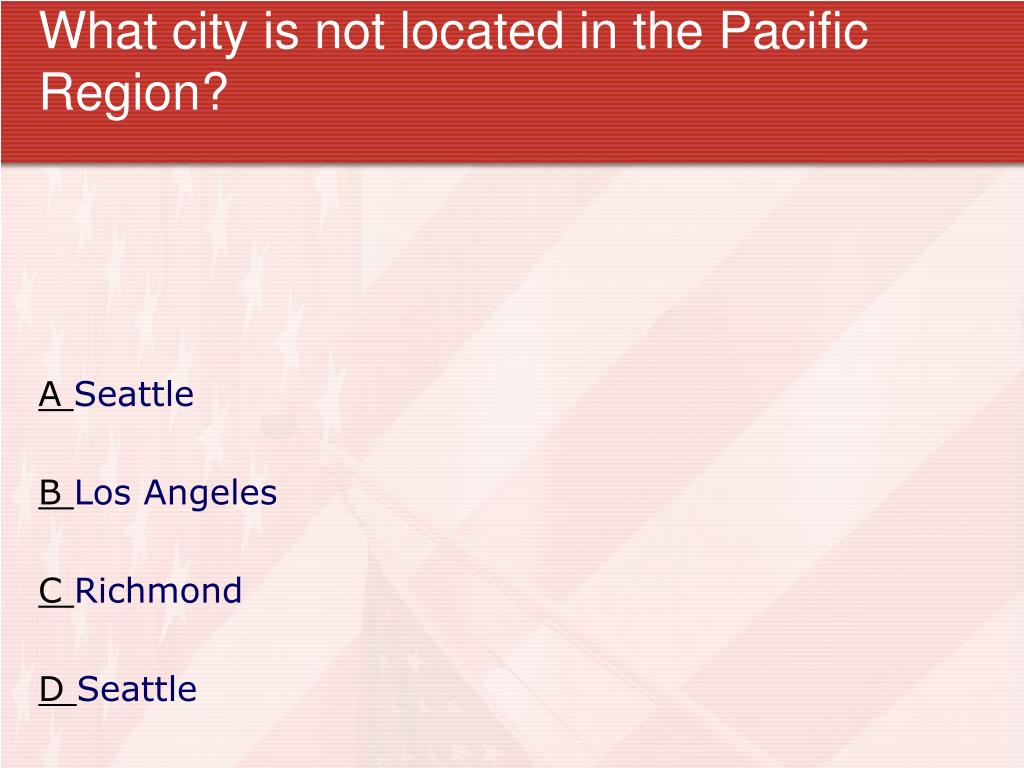 What city is not located in the Pacific Region?

A Seattle

B Los Angeles

C Richmond

D Seattle